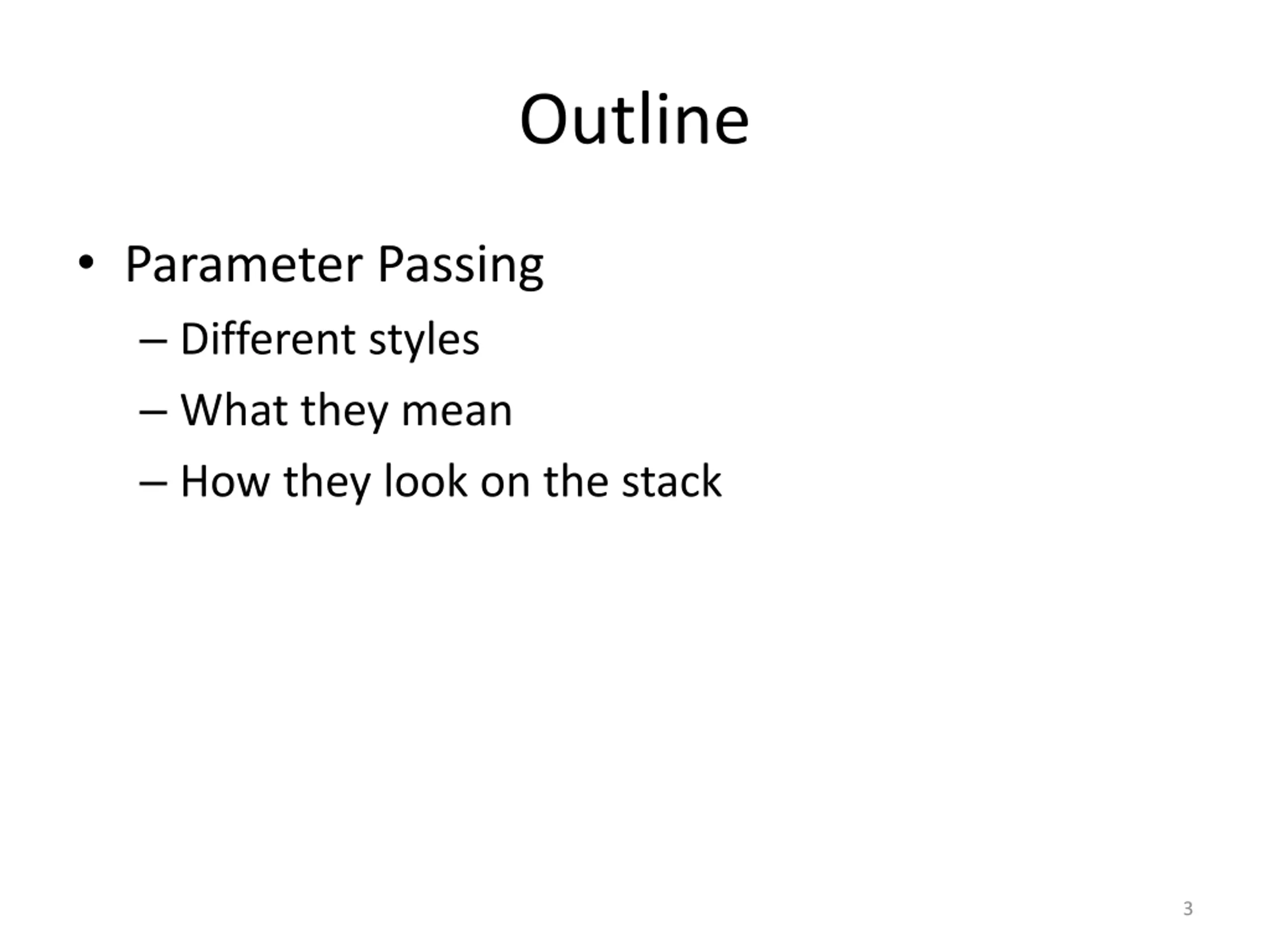 Outline

• Parameter Passing
 – Different styles
 – What they mean
 – How they look on the stack

3